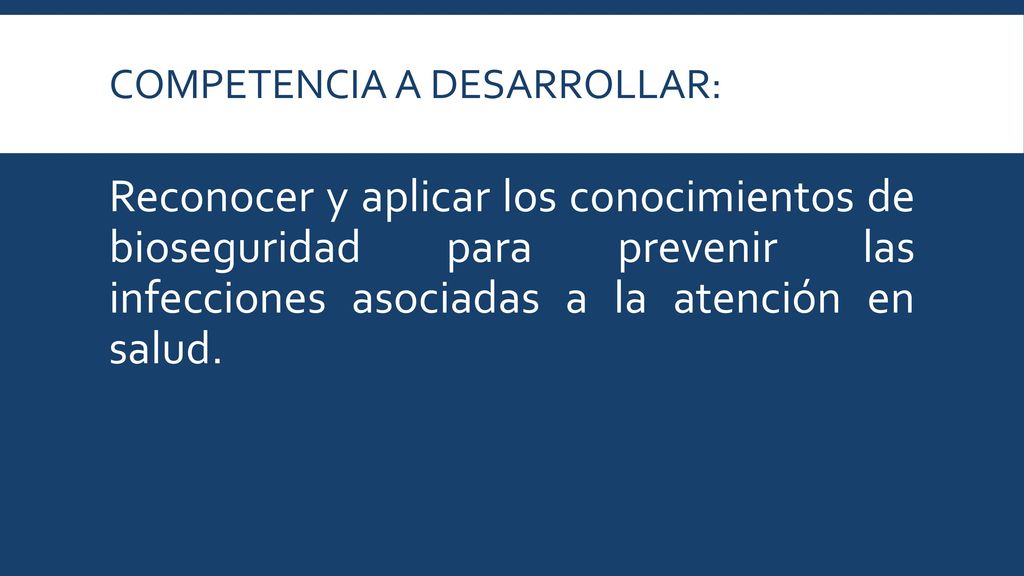 COMPETENCIA A DESARROLLAR:

Reconocer y aplicar los conocimientos de bioseguridad para prevenir las infecciones asociadas a la atención en salud.